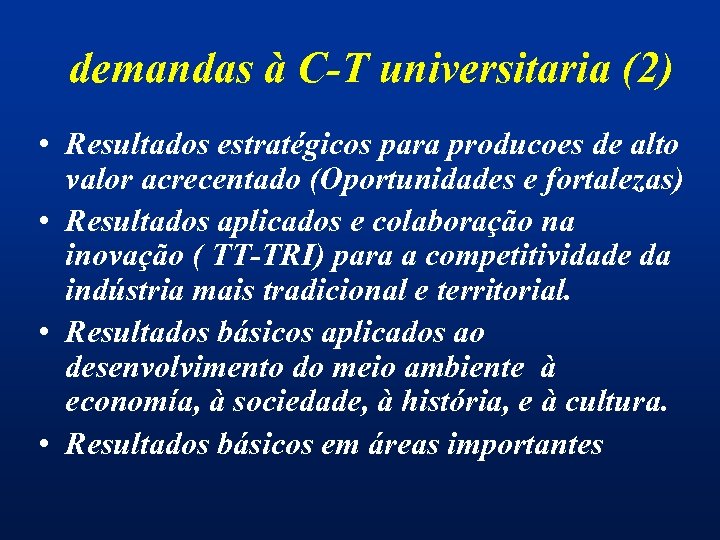 demandas à C-T universitaria (2)

• Resultados estratégicos para producoes de alto valor acrecentado (Oportunidades e fortalezas)
• Resultados aplicados e colaboração na inovação ( TT-TRI) para a competitividade da indústria mais tradicional e territorial.
• Resultados básicos aplicados ao desenvolvimento do meio ambiente à economía, à sociedade, à história, e à cultura.
• Resultados básicos em áreas importantes